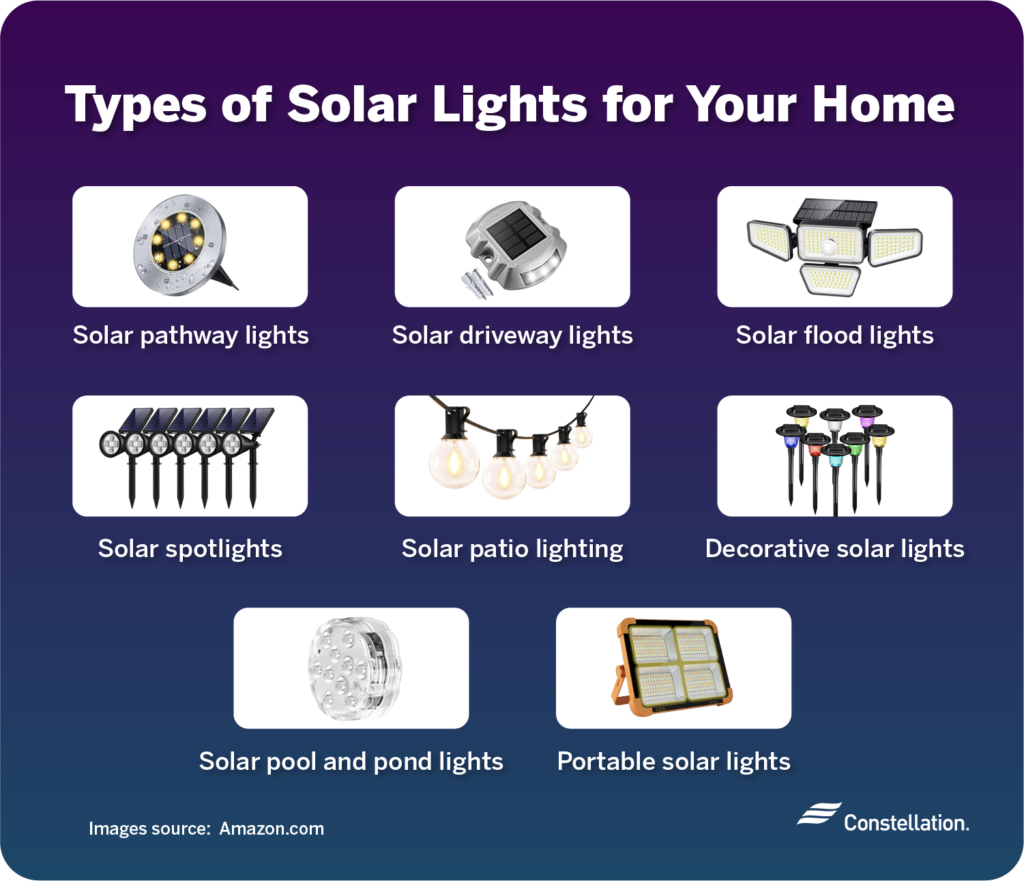 Types of Solar Lights for Your Home

Solar pathway lights

Solar driveway lights

Solar flood lights

Solar spotlights

Solar patio lighting

Decorative solar lights

Solar pool and pond lights

Portable solar lights

Images source: Amazon.com

Constellation.